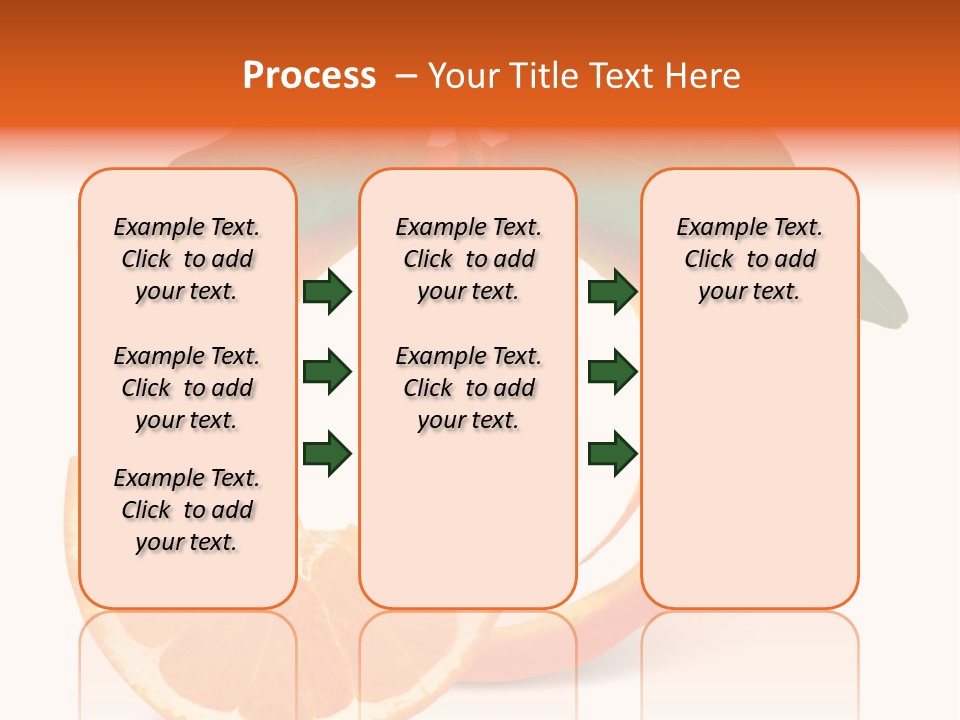 Process – Your Title Text Here

Example Text. Click to add your text.

Example Text. Click to add your text.

Example Text. Click to add your text.

Example Text. Click to add your text.

Example Text. Click to add your text.

Example Text. Click to add your text.